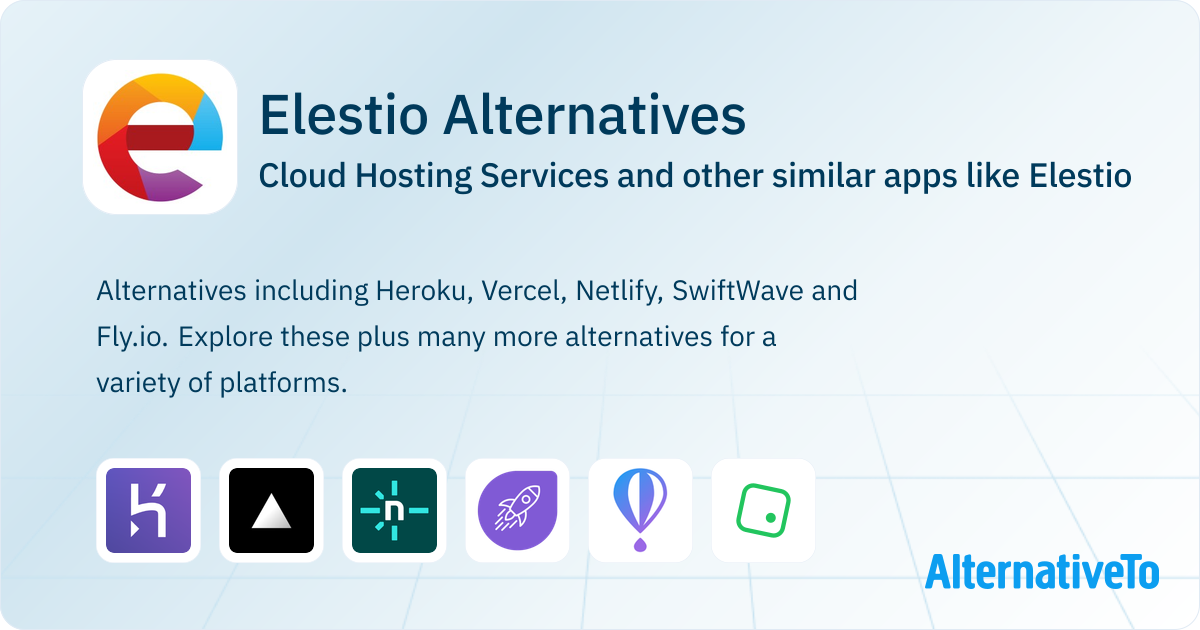 Elestio Alternatives

Cloud Hosting Services and other similar apps like Elestio

Alternatives including Heroku, Vercel, Netlify, SwiftWave and Fly.io. Explore these plus many more alternatives for a variety of platforms.

AlternativeTo